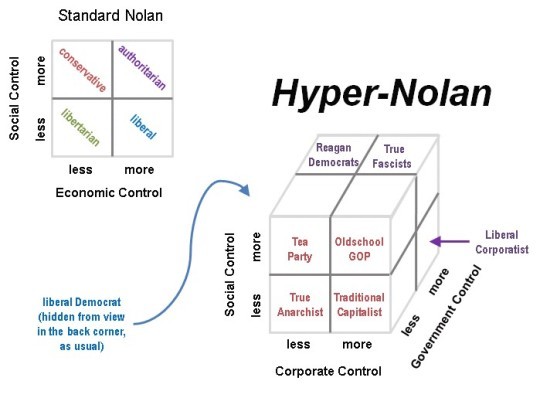 Standard Nolan

Social Control

more

less

conservative

authoritarian

libertarian

liberal

less

more

Economic Control

Hyper-Nolan

Reagan Democrats

True Fascists

Social Control

more

less

Tea Party

Oldschool GOP

True Anarchist

Traditional Capitalist

Liberal Corporatist

less

more

Corporate Control

less

more

Government Control

liberal Democrat (hidden from view in the back corner, as usual)